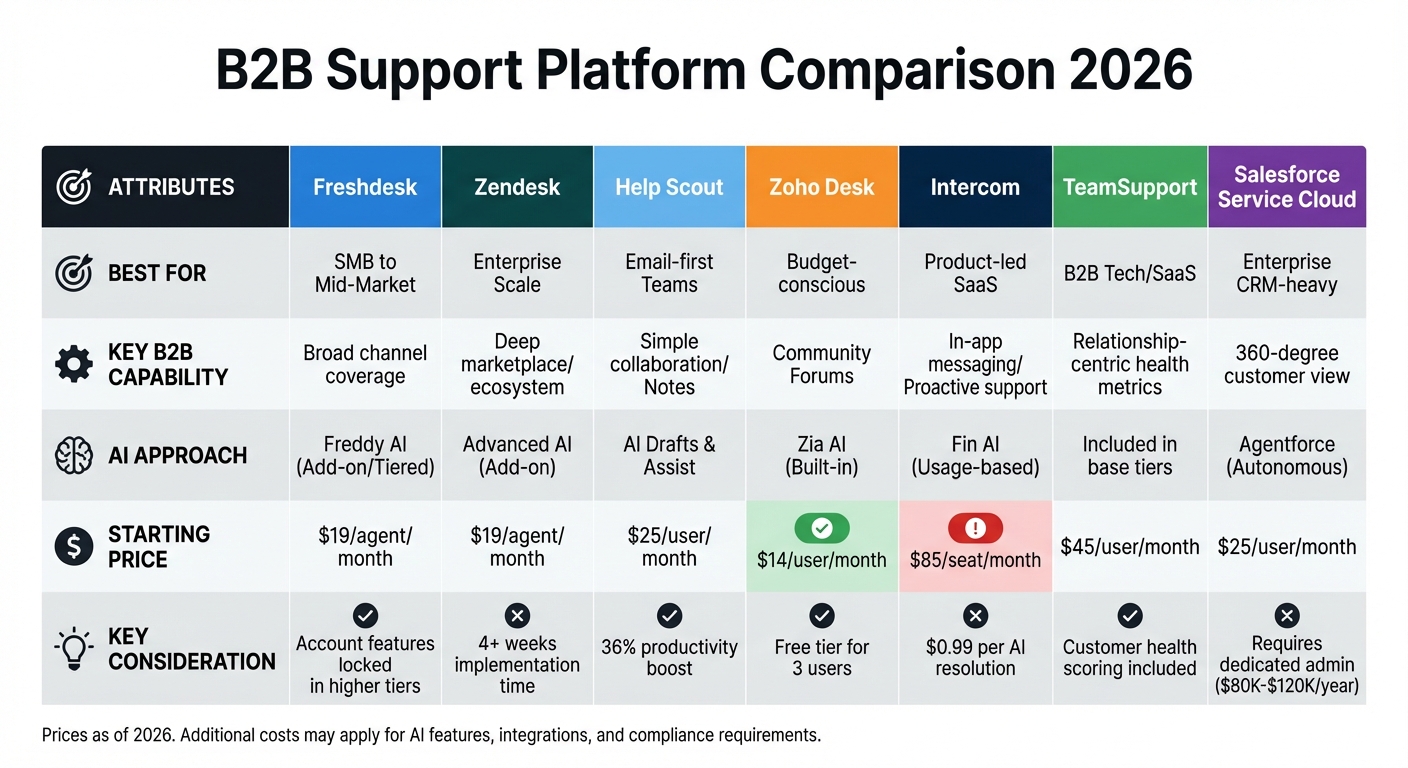 B2B Support Platform Comparison 2026

| ATTRIBUTES | Freshdesk | Zendesk | Help Scout | Zoho Desk | Intercom | TeamSupport | Salesforce Service Cloud |
|---|---|---|---|---|---|---|---|
| BEST FOR | SMB to Mid-Market | Enterprise Scale | Email-first Teams | Budget-conscious | Product-led SaaS | B2B Tech/SaaS | Enterprise CRM-heavy |
| KEY B2B CAPABILITY | Broad channel coverage | Deep marketplace/ ecosystem | Simple collaboration/ Notes | Community Forums | In-app messaging/ Proactive support | Relationship-centric health metrics | 360-degree customer view |
| AI APPROACH | Freddy AI (Add-on/Tiered) | Advanced AI (Add-on) | AI Drafts & Assist | Zia AI (Built-in) | Fin AI (Usage-based) | Included in base tiers | Agentforce (Autonomous) |
| STARTING PRICE | $19/agent/ month | $19/agent/ month | $25/user/ month | $14/user/month | $85/seat/month | $45/user/month | $25/user/month |
| KEY CONSIDERATION | Account features locked in higher tiers | 4+ weeks implementation time | 36% productivity boost | Free tier for 3 users | $0.99 per AI resolution | Customer health scoring included | Requires dedicated admin ($80K-$120K/year) |

Prices as of 2026. Additional costs may apply for AI features, integrations, and compliance requirements.